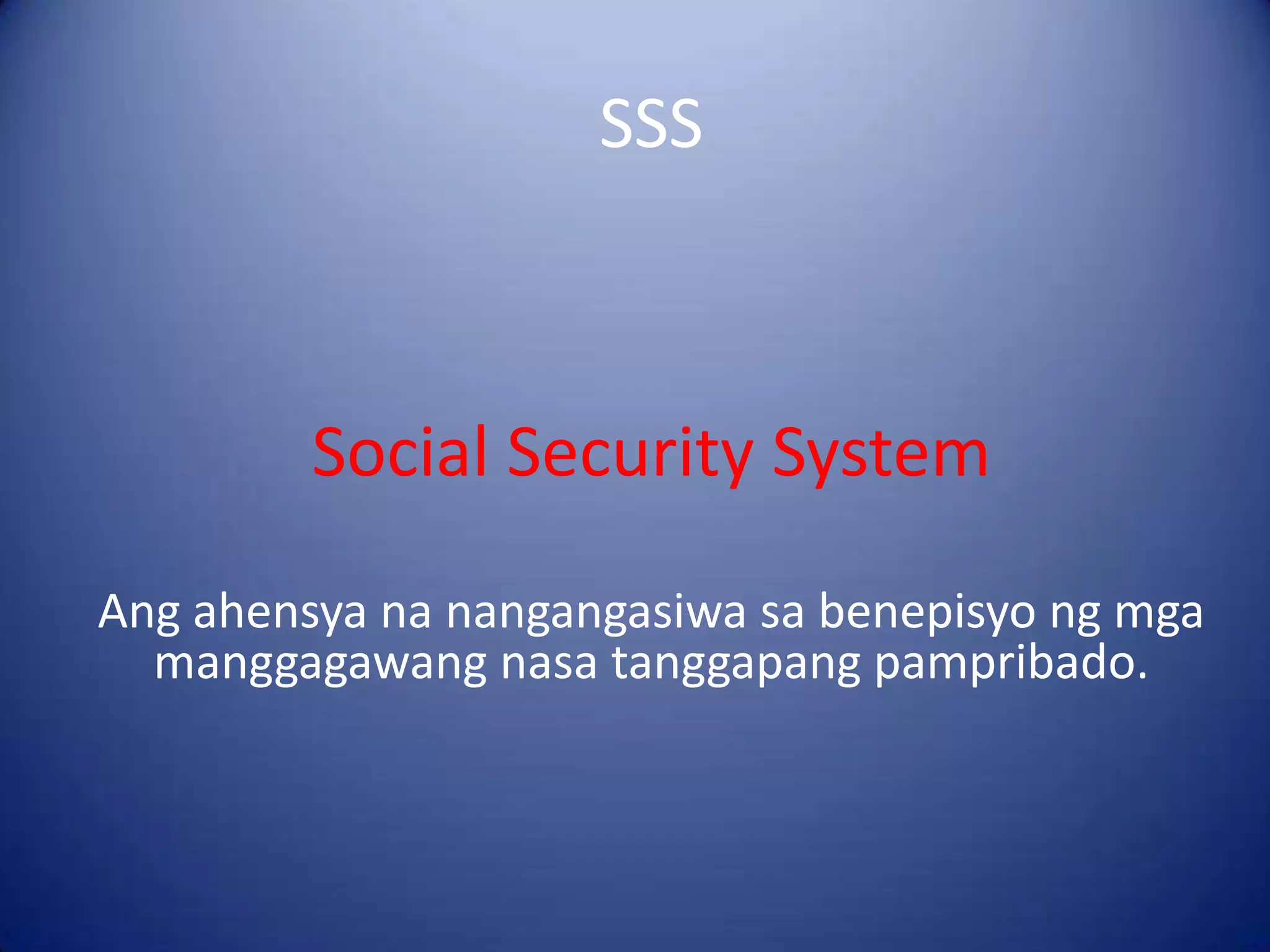 SSS

Social Security System

Ang ahensya na nangangasiwa sa benepisyo ng mga manggagawang nasa tanggapang pampribado.